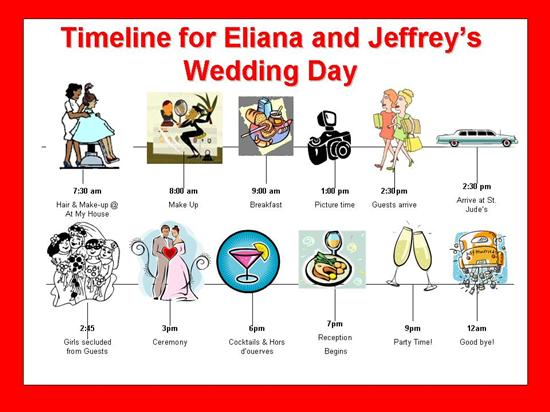 Timeline for Eliana and Jeffrey's Wedding Day

7:30 am
Hair & Make-up @ At My House

8:00 am
Make Up

9:00 am
Breakfast

1:00 pm
Picture time

2:30 pm
Guests arrive

2:30 pm
Arrive at St. Jude's

2:45
Girls secluded from Guests

3pm
Ceremony

6pm
Cocktails & Hors d'ouerves

7pm
Reception Begins

9pm
Party Time!

12am
Good bye!